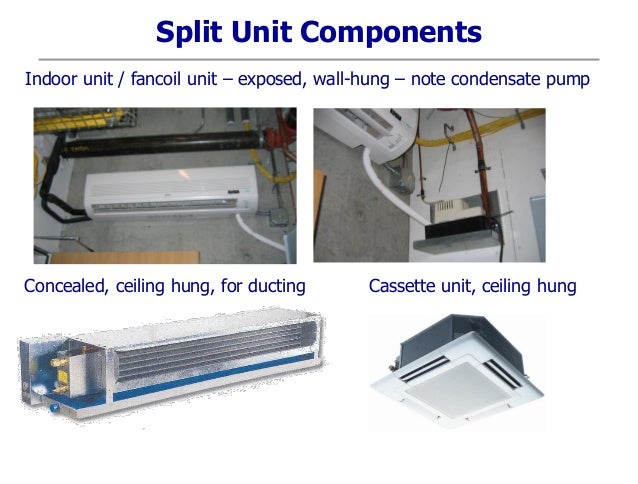 Split Unit Components

Indoor unit / fancoil unit – exposed, wall-hung – note condensate pump

Concealed, ceiling hung, for ducting

Cassette unit, ceiling hung